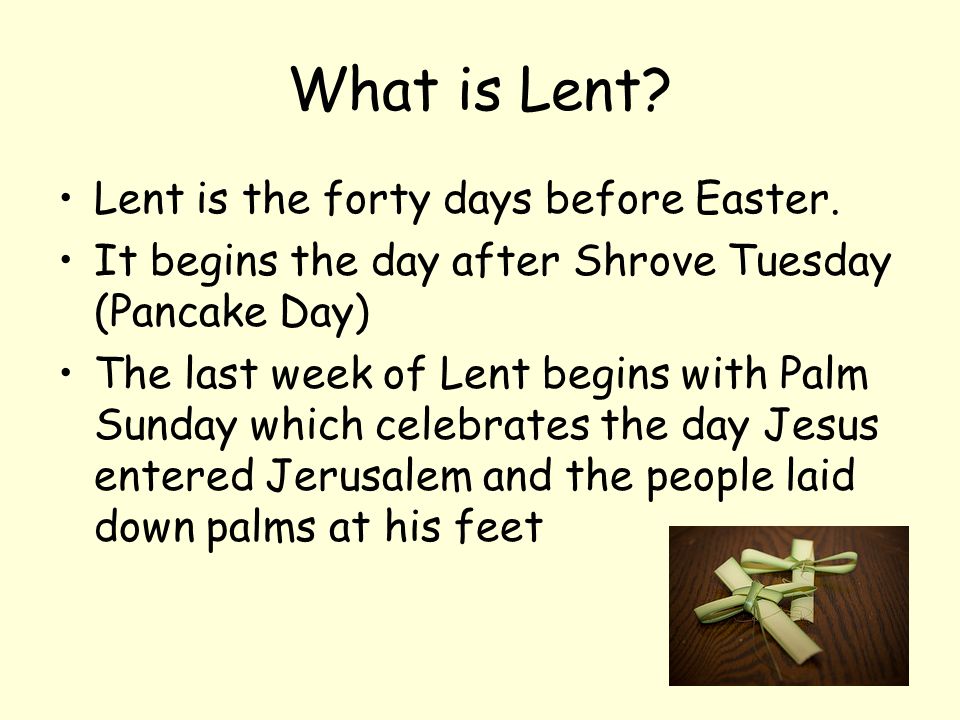 What is Lent?

• Lent is the forty days before Easter.
• It begins the day after Shrove Tuesday (Pancake Day)
• The last week of Lent begins with Palm Sunday which celebrates the day Jesus entered Jerusalem and the people laid down palms at his feet